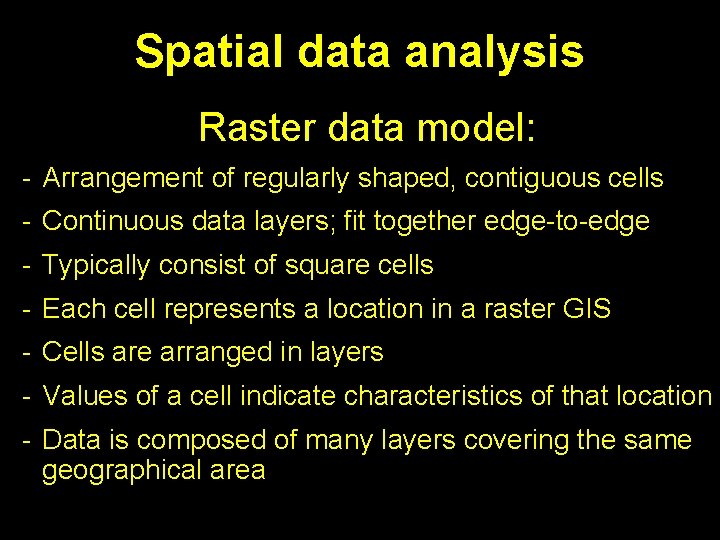 Spatial data analysis

Raster data model:

- Arrangement of regularly shaped, contiguous cells
- Continuous data layers; fit together edge-to-edge
- Typically consist of square cells
- Each cell represents a location in a raster GIS
- Cells are arranged in layers
- Values of a cell indicate characteristics of that location
- Data is composed of many layers covering the same geographical area